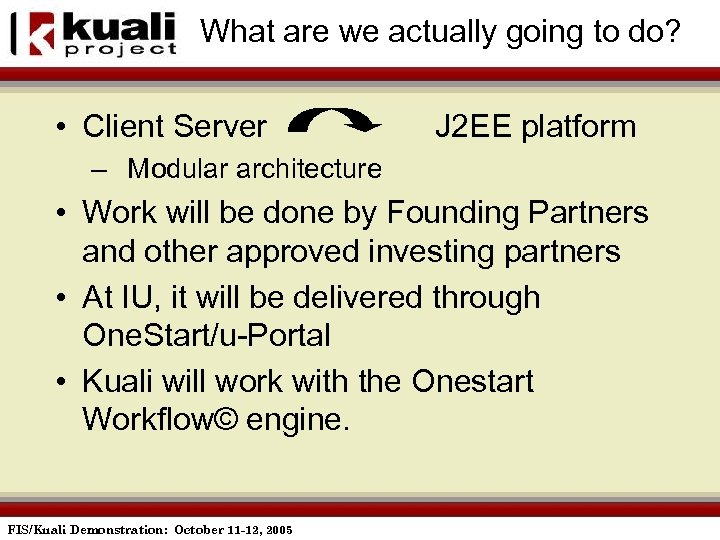 kuali project

What are we actually going to do?

• Client Server J2EE platform
– Modular architecture
• Work will be done by Founding Partners and other approved investing partners
• At IU, it will be delivered through OneStart/u-Portal
• Kuali will work with the Onestart Workflow© engine.

FIS/Kuali Demonstration: October 11-12, 2005